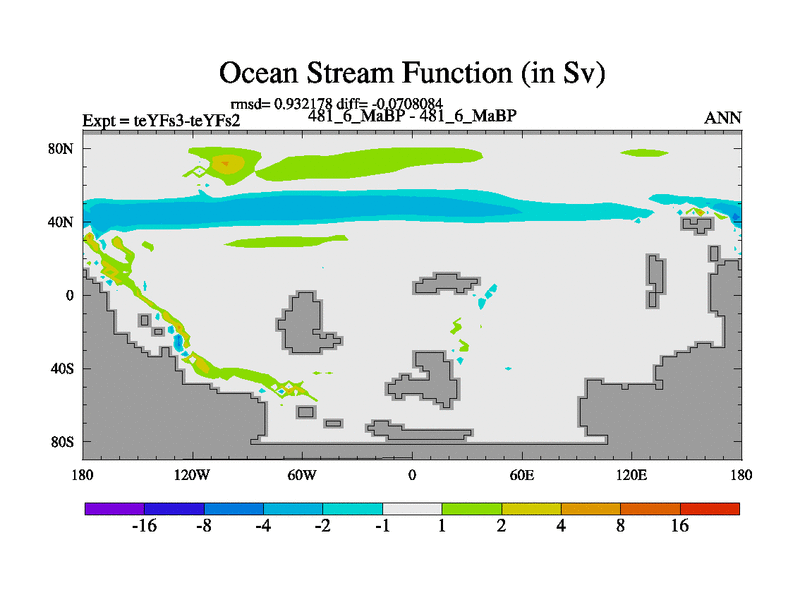 Ocean Stream Function (in Sv)

rmsd= 0.932178 diff= -0.0708084

Expt = teYFs3-teYFs2

481_6_MaBP - 481_6_MaBP

ANN

80N
40N
0
40S
80S

180
120W
60W
0
60E
120E
180

-16
-8
-4
-2
-1
1
2
4
8
16